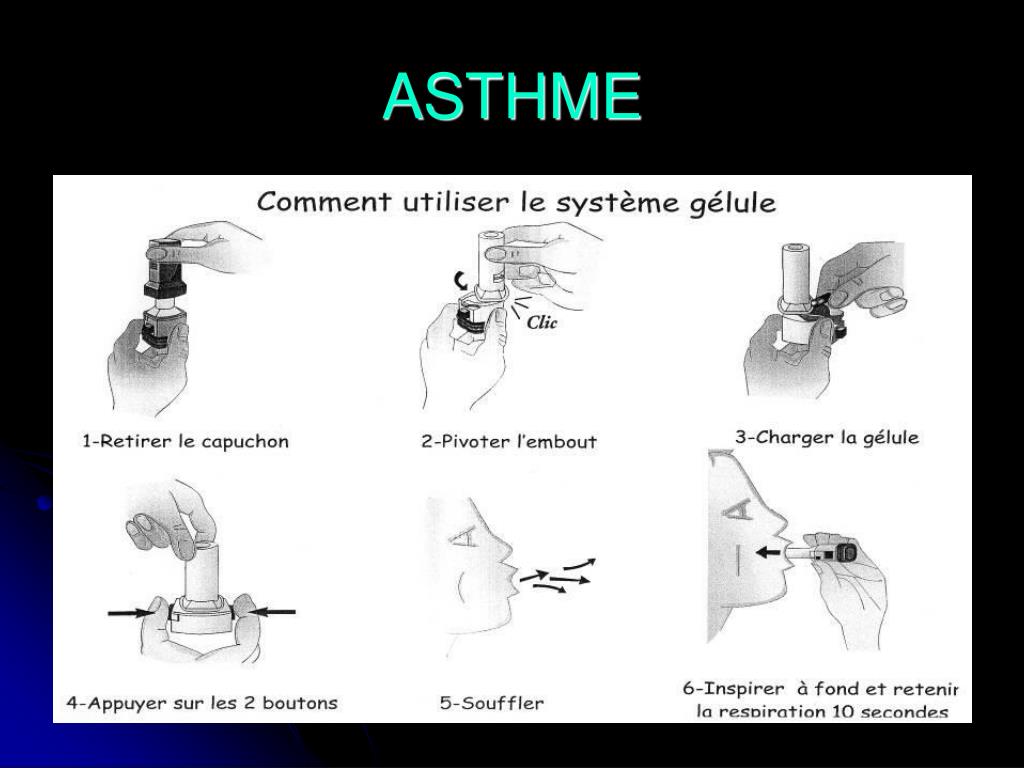 ASTHME

Comment utiliser le système gélule

Clic

1-Retirer le capuchon

2-Pivoter l'embout

3-Charger la gélule

4-Appuyer sur les 2 boutons

5-Souffler

6-Inspirer à fond et retenir la respiration 10 secondes